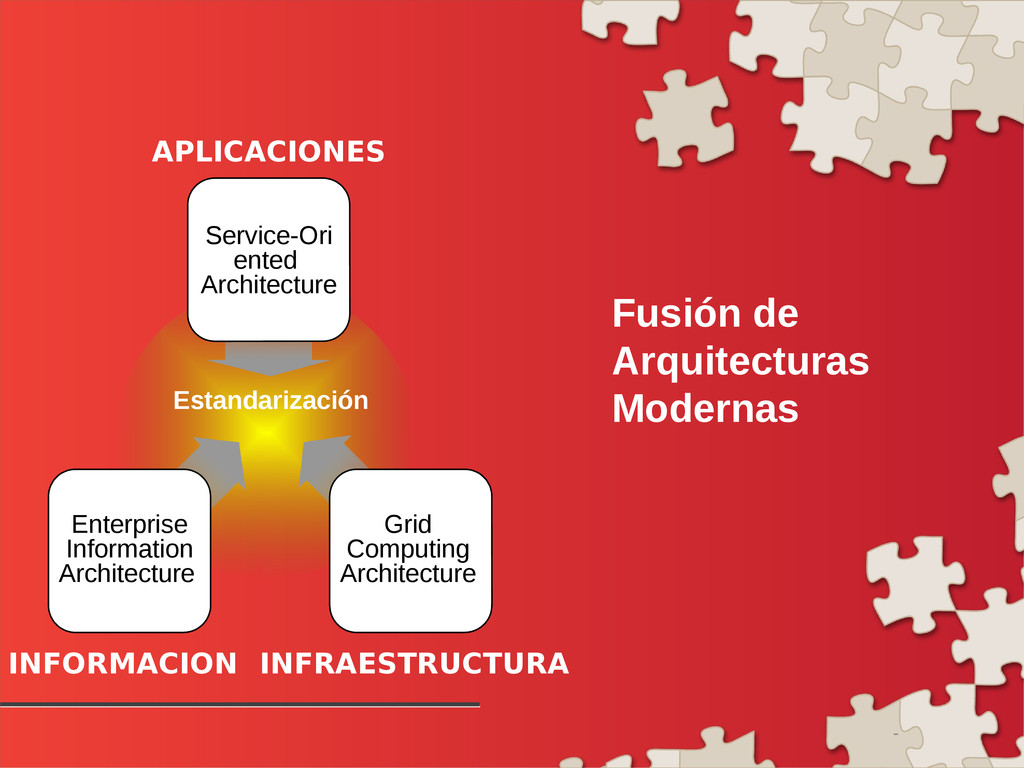 APLICACIONES

Service-Oriented Architecture

Estandarización

Enterprise Information Architecture

Grid Computing Architecture

INFORMACION INFRAESTRUCTURA

Fusión de Arquitecturas Modernas